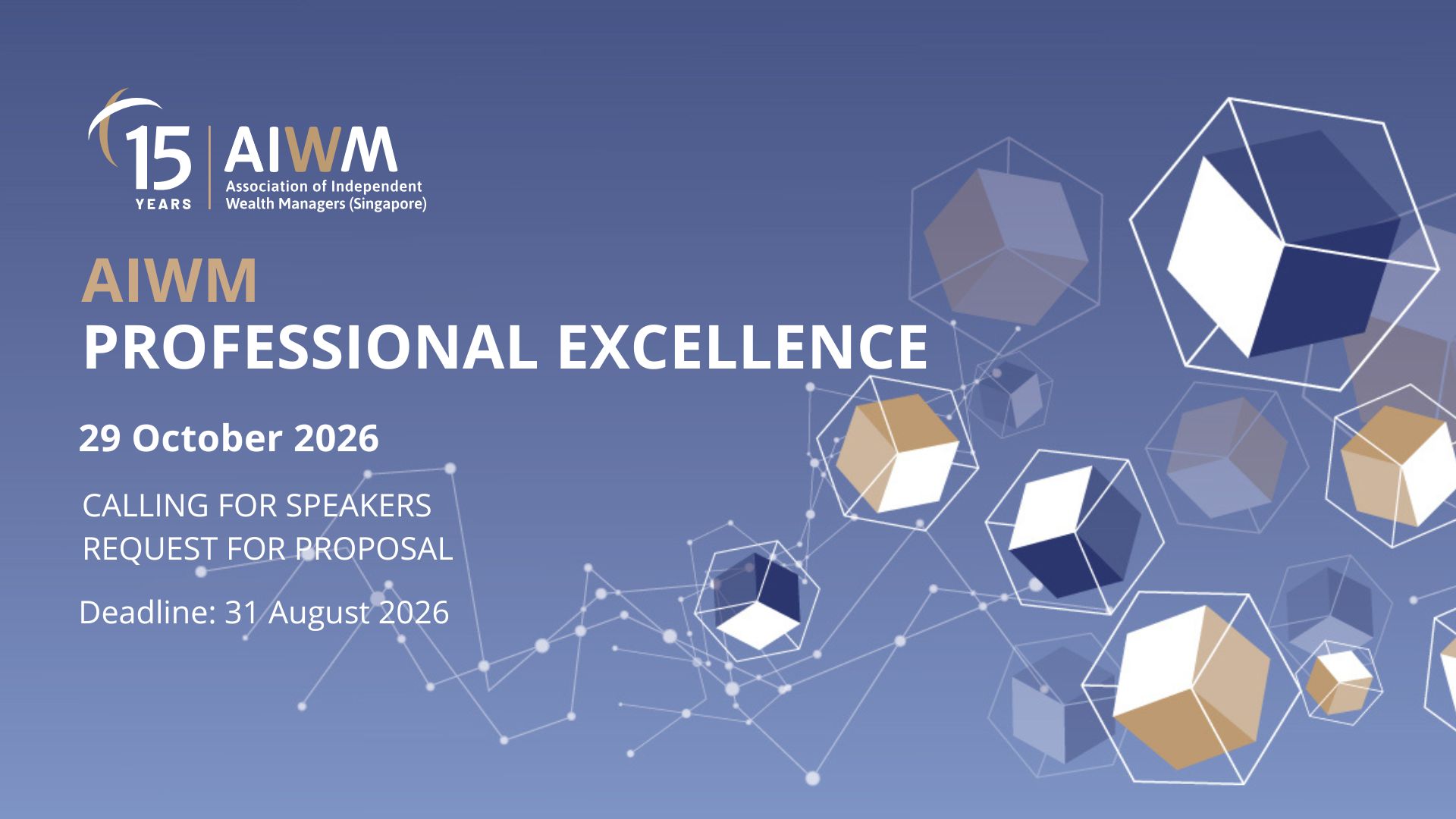 15 YEARS

AIWM
Association of Independent Wealth Managers (Singapore)

AIWM
PROFESSIONAL EXCELLENCE

29 October 2026

CALLING FOR SPEAKERS
REQUEST FOR PROPOSAL

Deadline: 31 August 2026